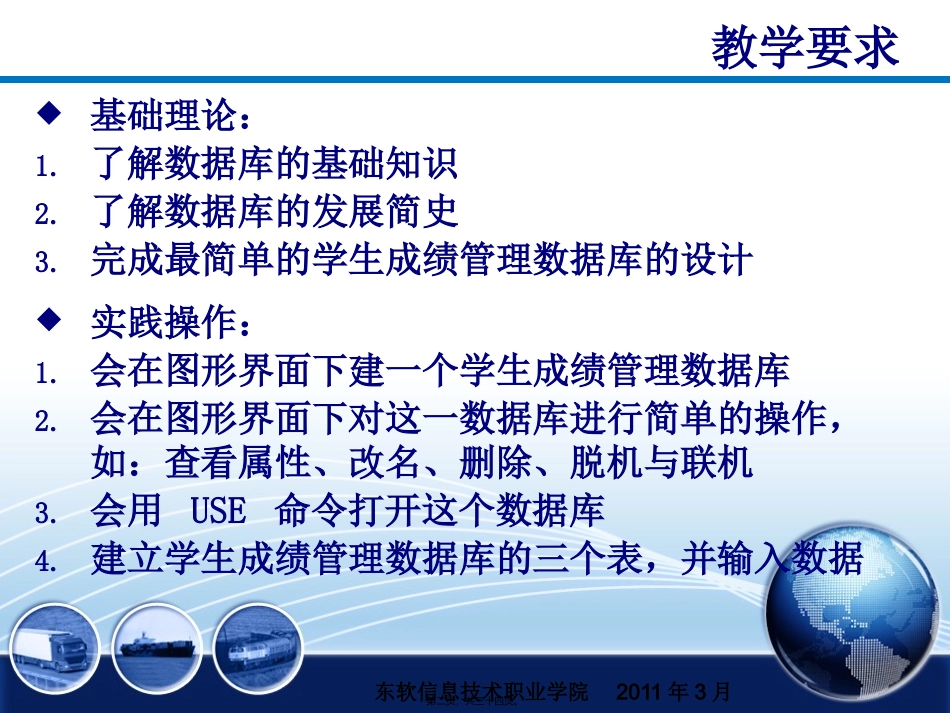 教学要求

◆ 基础理论：

1. 了解数据库的基础知识
2. 了解数据库的发展简史
3. 完成最简单的学生成绩管理数据库的设计

◆ 实践操作：

1. 会在图形界面下建一个学生成绩管理数据库
2. 会在图形界面下对这一数据库进行简单的操作，如：查看属性、改名、删除、脱机与联机
3. 会用 USE 命令打开这个数据库
4. 建立学生成绩管理数据库的三个表，并输入数据

东软信息技术职业学院 2011 年 3 月